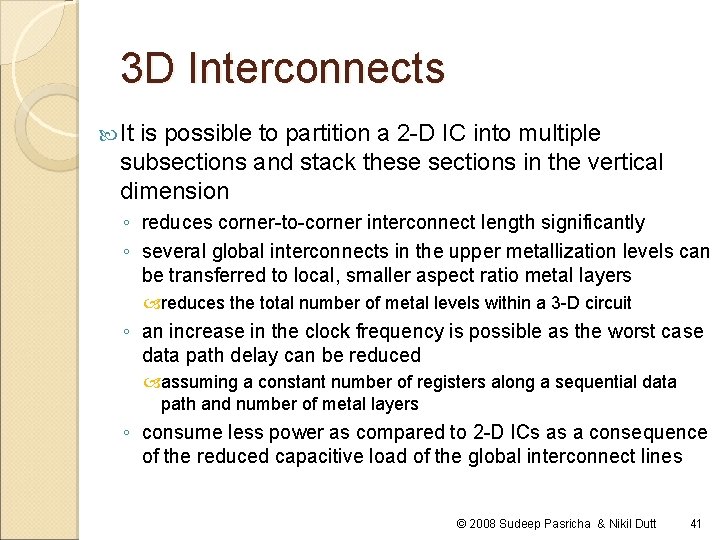 3D Interconnects

It is possible to partition a 2-D IC into multiple subsections and stack these sections in the vertical dimension

◦ reduces corner-to-corner interconnect length significantly

◦ several global interconnects in the upper metallization levels can be transferred to local, smaller aspect ratio metal layers

reduces the total number of metal levels within a 3-D circuit

◦ an increase in the clock frequency is possible as the worst case data path delay can be reduced

assuming a constant number of registers along a sequential data path and number of metal layers

◦ consume less power as compared to 2-D ICs as a consequence of the reduced capacitive load of the global interconnect lines

© 2008 Sudeep Pasricha & Nikil Dutt 41